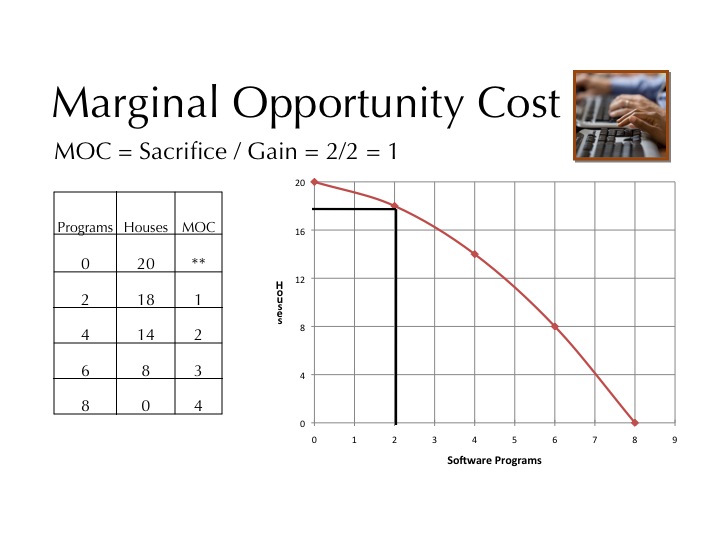 Marginal Opportunity Cost

MOC = Sacrifice / Gain = 2/2 = 1

| Programs | Houses | MOC |
|---|---|---|
| 0 | 20 | ** |
| 2 | 18 | 1 |
| 4 | 14 | 2 |
| 6 | 8 | 3 |
| 8 | 0 | 4 |

20
16
12
8
4
0
Houses
0 1 2 3 4 5 6 7 8 9
Software Programs